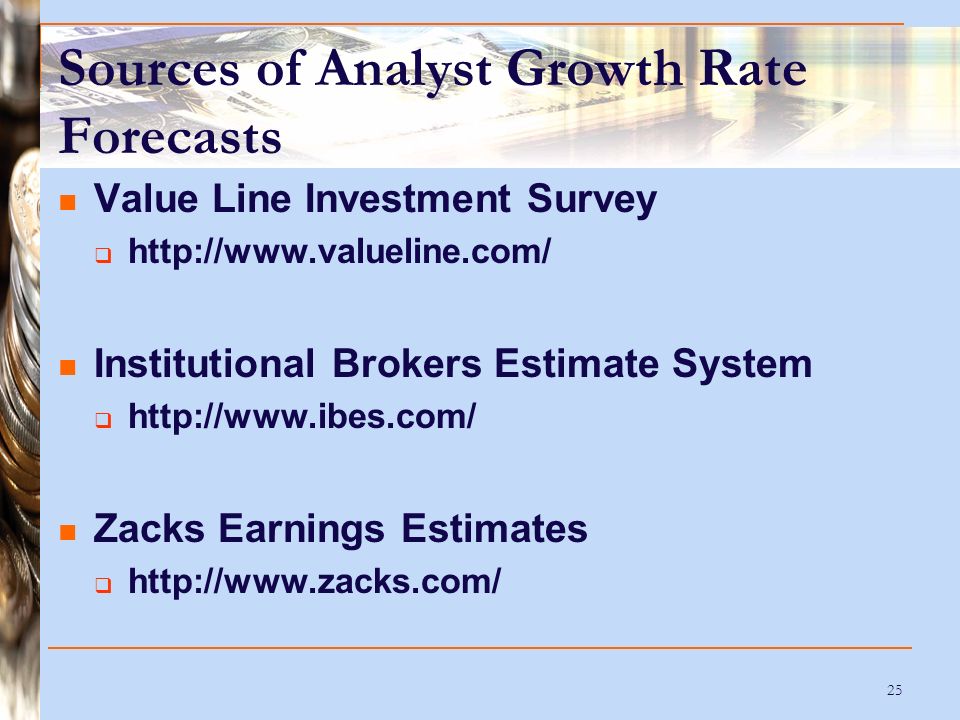 Sources of Analyst Growth Rate Forecasts

Value Line Investment Survey
http://www.valueline.com/

Institutional Brokers Estimate System
http://www.ibes.com/

Zacks Earnings Estimates
http://www.zacks.com/

25